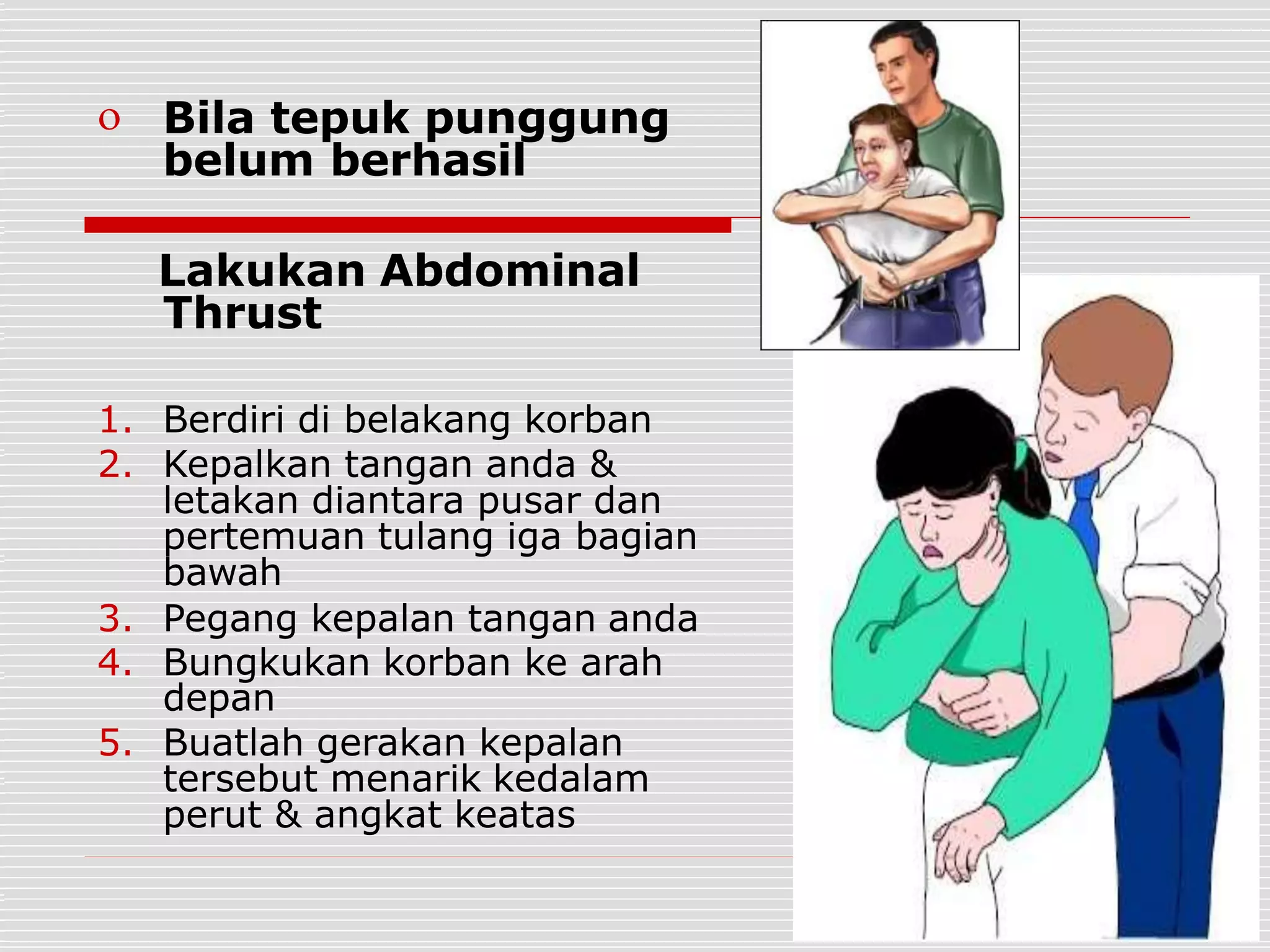 o Bila tepuk punggung belum berhasil

Lakukan Abdominal Thrust

1. Berdiri di belakang korban
2. Kepalkan tangan anda & letakan diantara pusar dan pertemuan tulang iga bagian bawah
3. Pegang kepalan tangan anda
4. Bungkukan korban ke arah depan
5. Buatlah gerakan kepalan tersebut menarik kedalam perut & angkat keatas